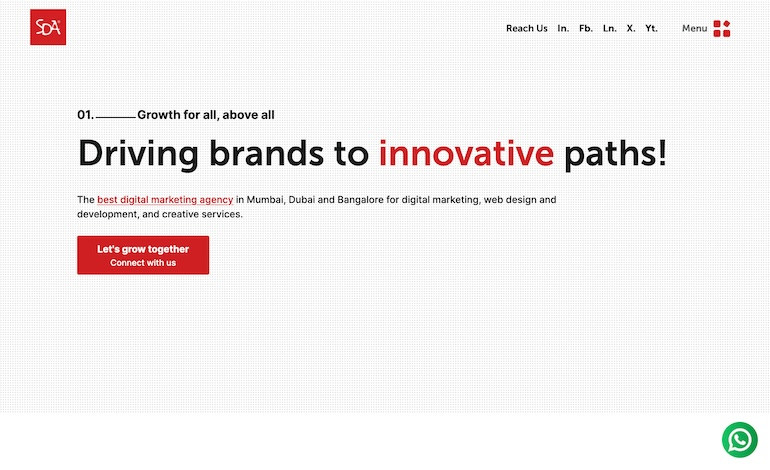 SDA

Reach Us In. Fb. Ln. X. Yt. Menu

01. Growth for all, above all

Driving brands to innovative paths!

The best digital marketing agency in Mumbai, Dubai and Bangalore for digital marketing, web design and development, and creative services.

Let's grow together
Connect with us